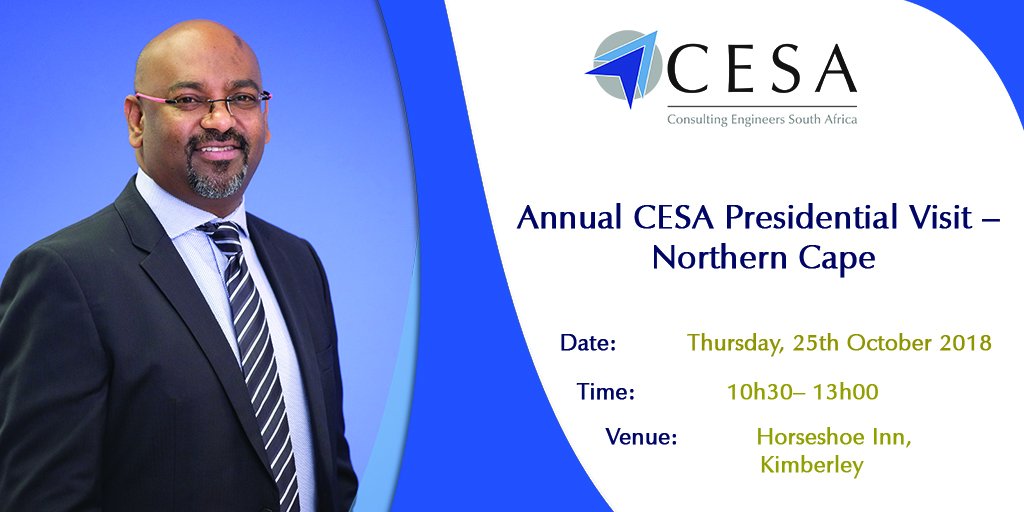 CESA
Consulting Engineers South Africa

Annual CESA Presidential Visit – Northern Cape

Date: Thursday, 25th October 2018

Time: 10h30– 13h00

Venue: Horseshoe Inn, Kimberley